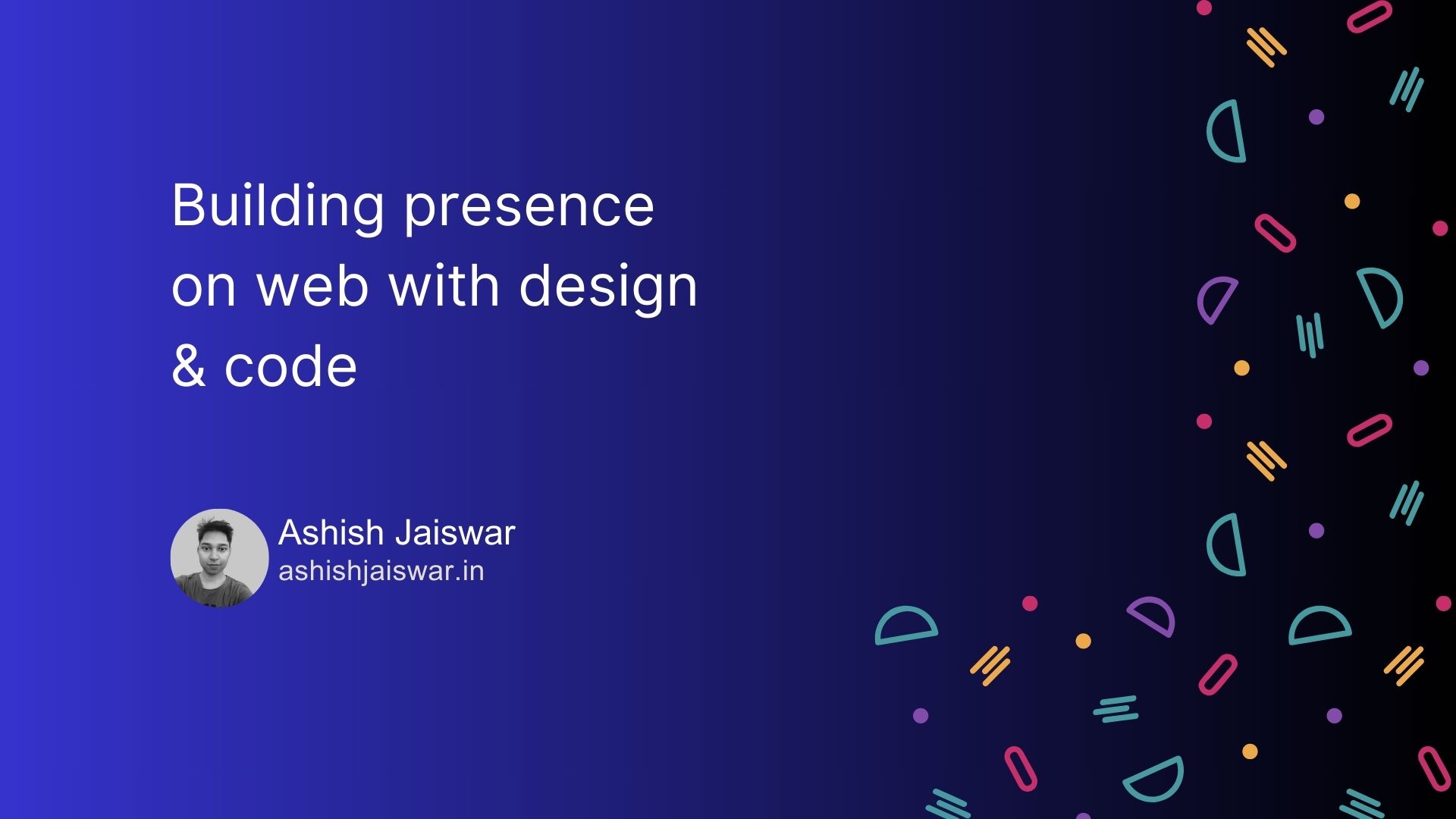 Building presence on web with design & code

Ashish Jaiswar
ashishjaiswar.in